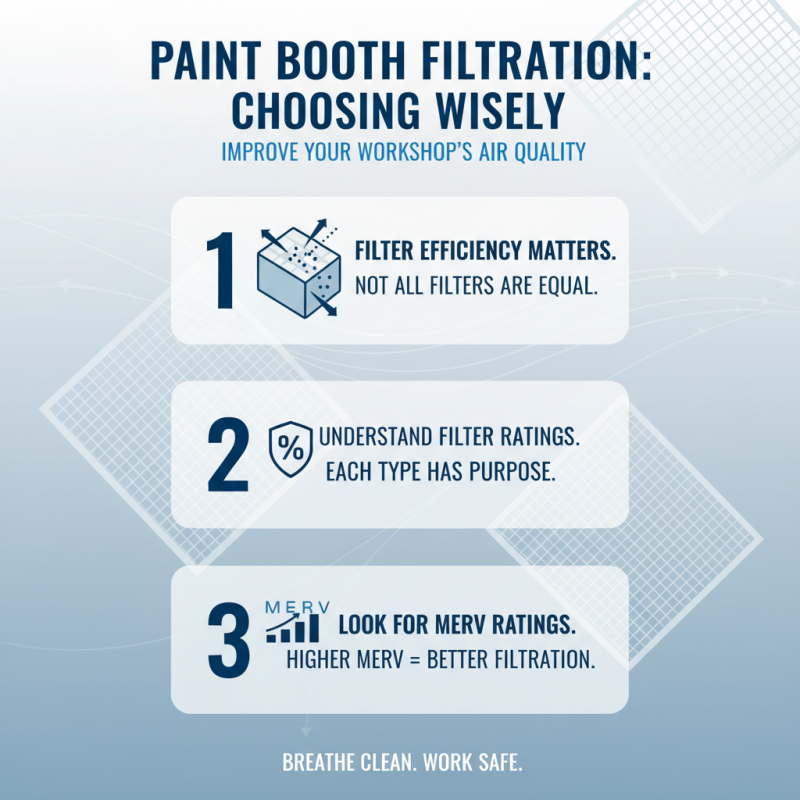 PAINT BOOTH FILTRATION: CHOOSING WISELY

IMPROVE YOUR WORKSHOP'S AIR QUALITY

1 FILTER EFFICIENCY MATTERS. NOT ALL FILTERS ARE EQUAL.

2 % UNDERSTAND FILTER RATINGS. EACH TYPE HAS PURPOSE.

3 MERV LOOK FOR MERV RATINGS. HIGHER MERV = BETTER FILTRATION.

BREATHE CLEAN. WORK SAFE.